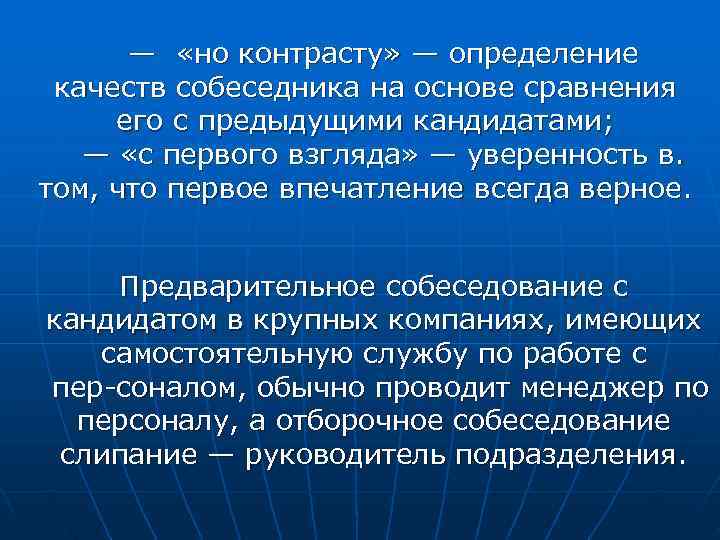 — «но контрасту» — определение качеств собеседника на основе сравнения его с предыдущими кандидатами;
— «с первого взгляда» — уверенность в. том, что первое впечатление всегда верное.

Предварительное собеседование с кандидатом в крупных компаниях, имеющих самостоятельную службу по работе с пер-соналом, обычно проводит менеджер по персоналу, а отборочное собеседование слипание — руководитель подразделения.